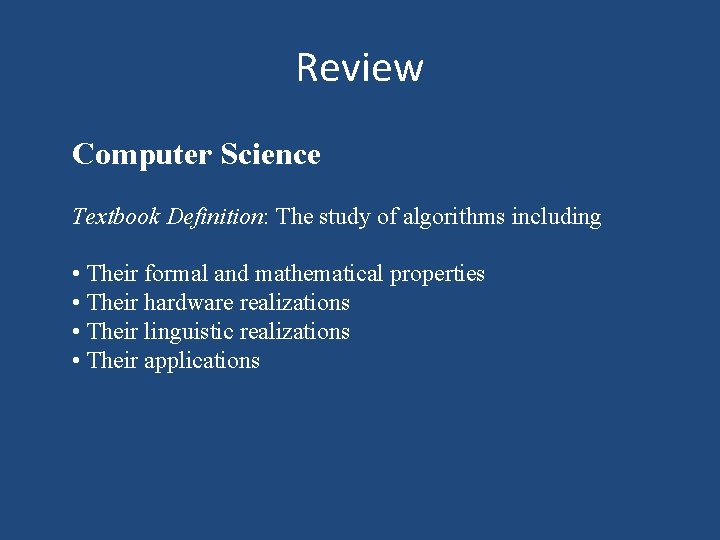 Review

Computer Science

Textbook Definition: The study of algorithms including

• Their formal and mathematical properties
• Their hardware realizations
• Their linguistic realizations
• Their applications